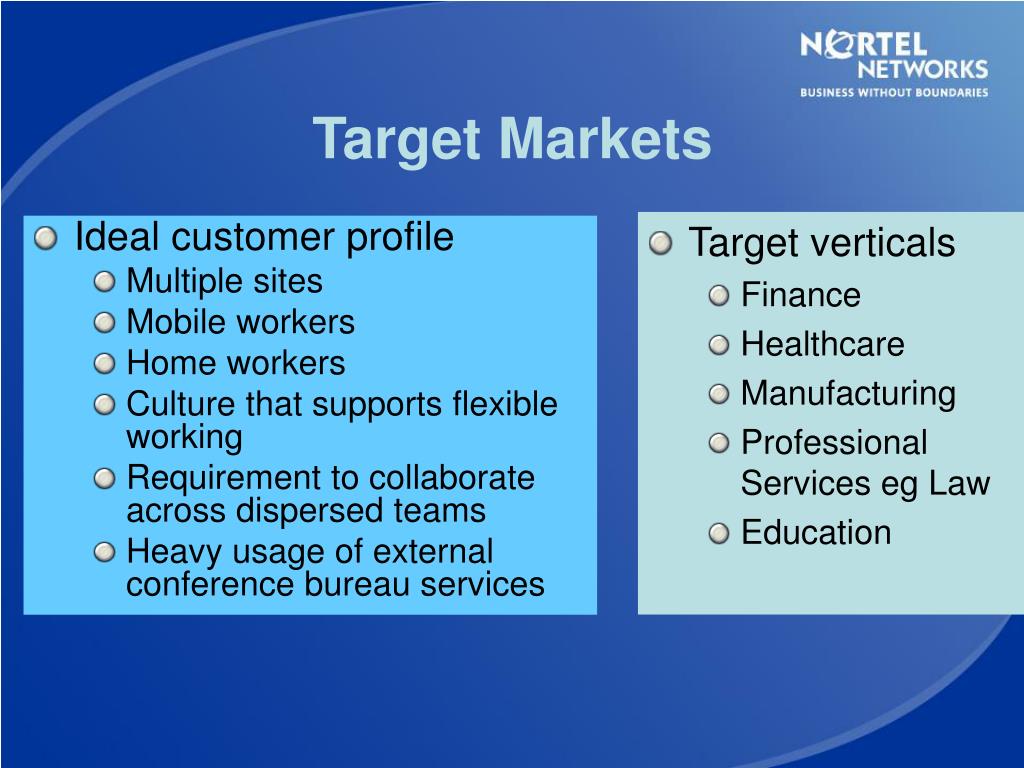 NORTEL NETWORKS
BUSINESS WITHOUT BOUNDARIES

Target Markets

Ideal customer profile
Multiple sites
Mobile workers
Home workers
Culture that supports flexible working
Requirement to collaborate across dispersed teams
Heavy usage of external conference bureau services

Target verticals
Finance
Healthcare
Manufacturing
Professional Services eg Law
Education